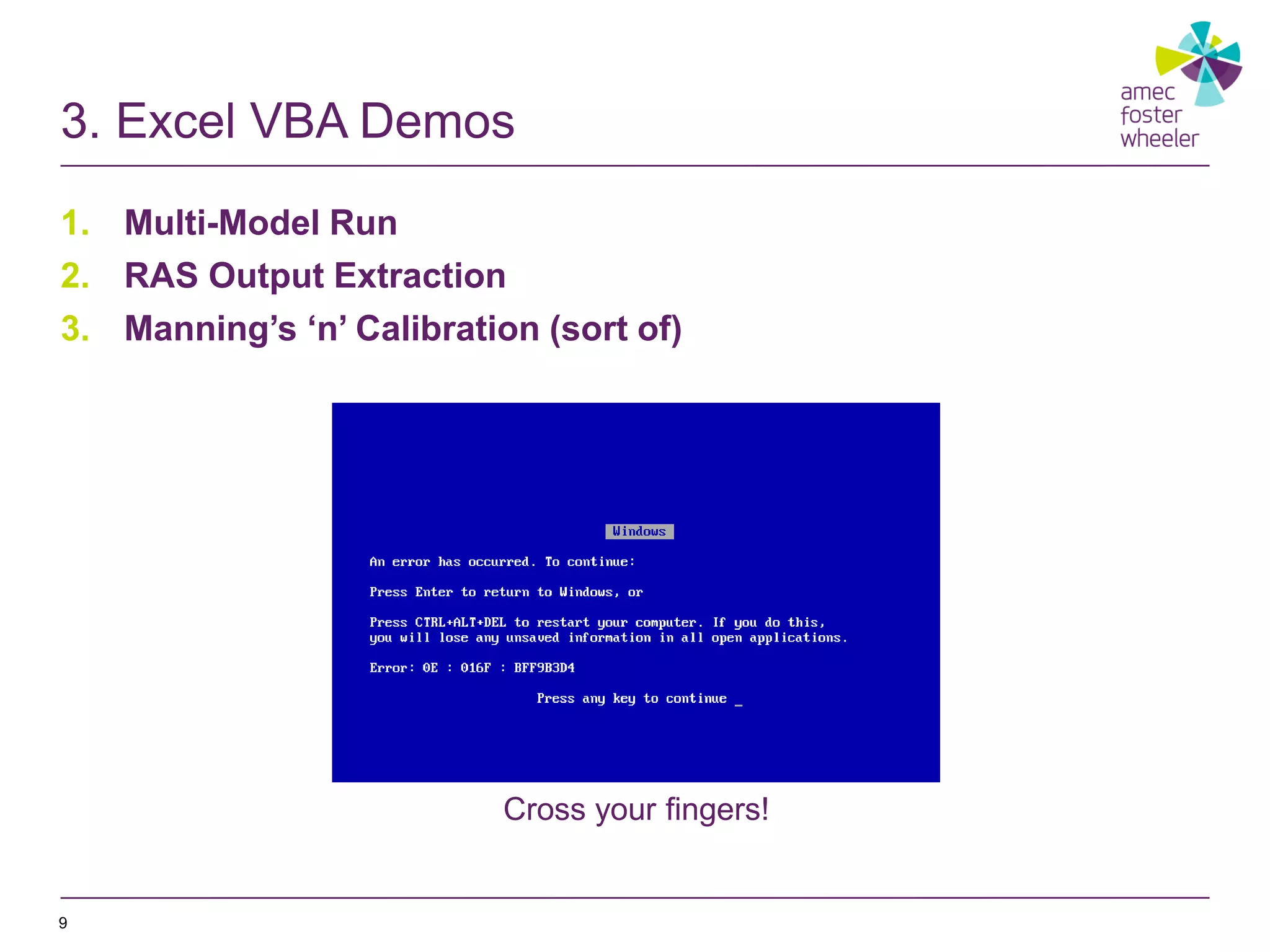 3. Excel VBA Demos

amec foster wheeler

1. Multi-Model Run
2. RAS Output Extraction
3. Manning’s ‘n’ Calibration (sort of)

Windows

An error has occurred. To continue:

Press Enter to return to Windows, or

Press CTRL+ALT+DEL to restart your computer. If you do this, you will lose any unsaved information in all open applications.

Error: 0E : 016F : BFF9B3D4

Press any key to continue _

Cross your fingers!

9